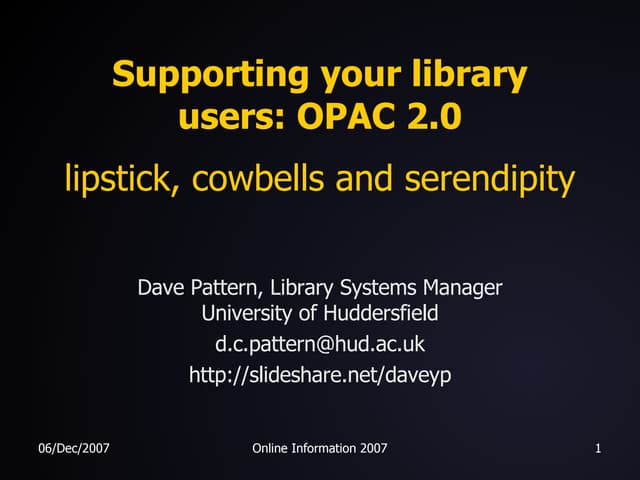 Supporting your library users: OPAC 2.0

lipstick, cowbells and serendipity

Dave Pattern, Library Systems Manager
University of Huddersfield

d.c.pattern@hud.ac.uk

http://slideshare.net/daveyp

06/Dec/2007

Online Information 2007

1